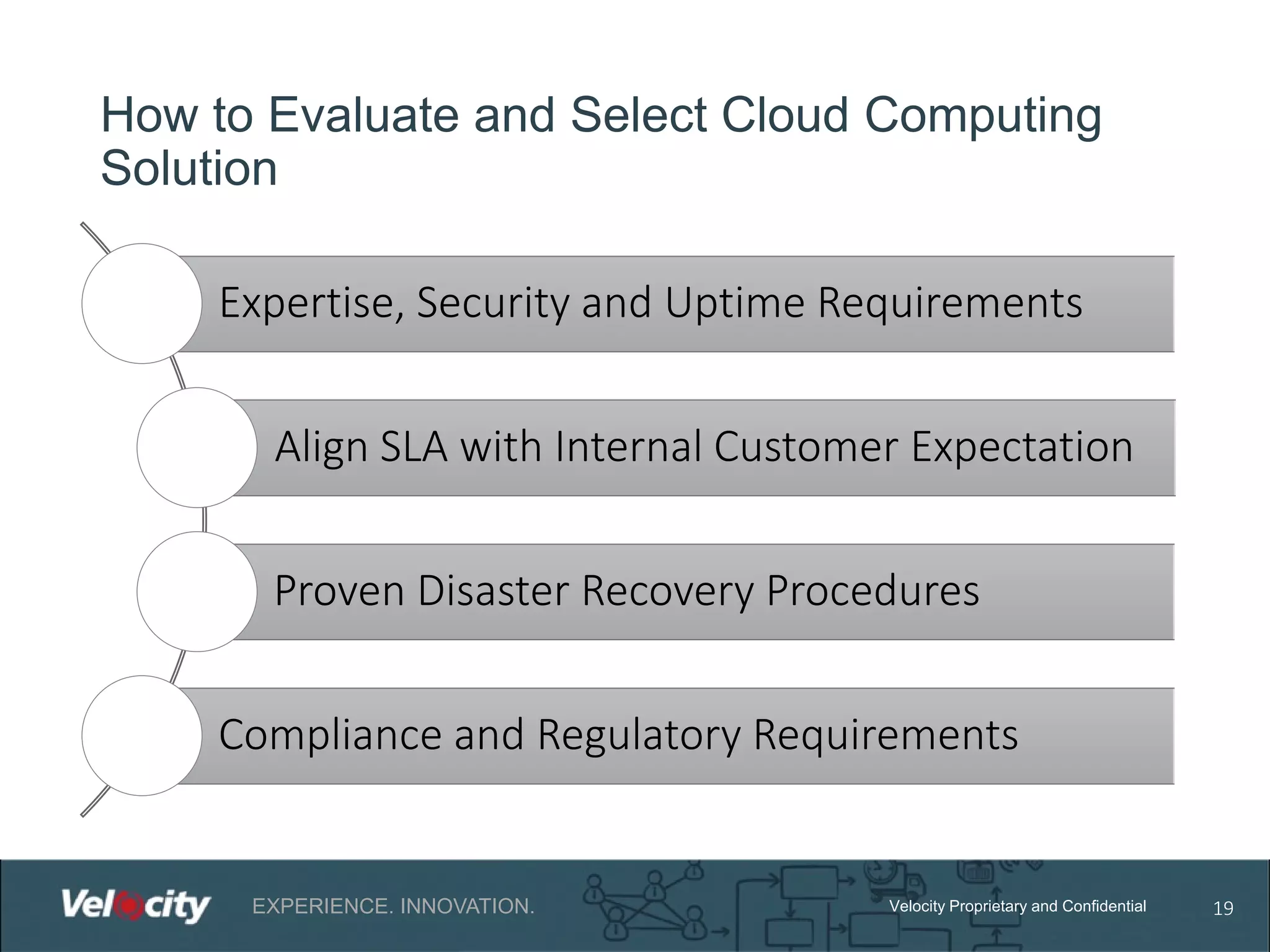 How to Evaluate and Select Cloud Computing Solution

Expertise, Security and Uptime Requirements

Align SLA with Internal Customer Expectation

Proven Disaster Recovery Procedures

Compliance and Regulatory Requirements

Velocity EXPERIENCE. INNOVATION. Velocity Proprietary and Confidential 19